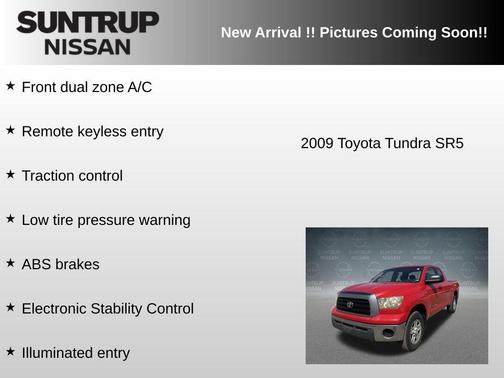 SUNTRUP NISSAN

New Arrival !! Pictures Coming Soon!!

★ Front dual zone A/C

★ Remote keyless entry

★ Traction control

★ Low tire pressure warning

★ ABS brakes

★ Electronic Stability Control

★ Illuminated entry

2009 Toyota Tundra SR5